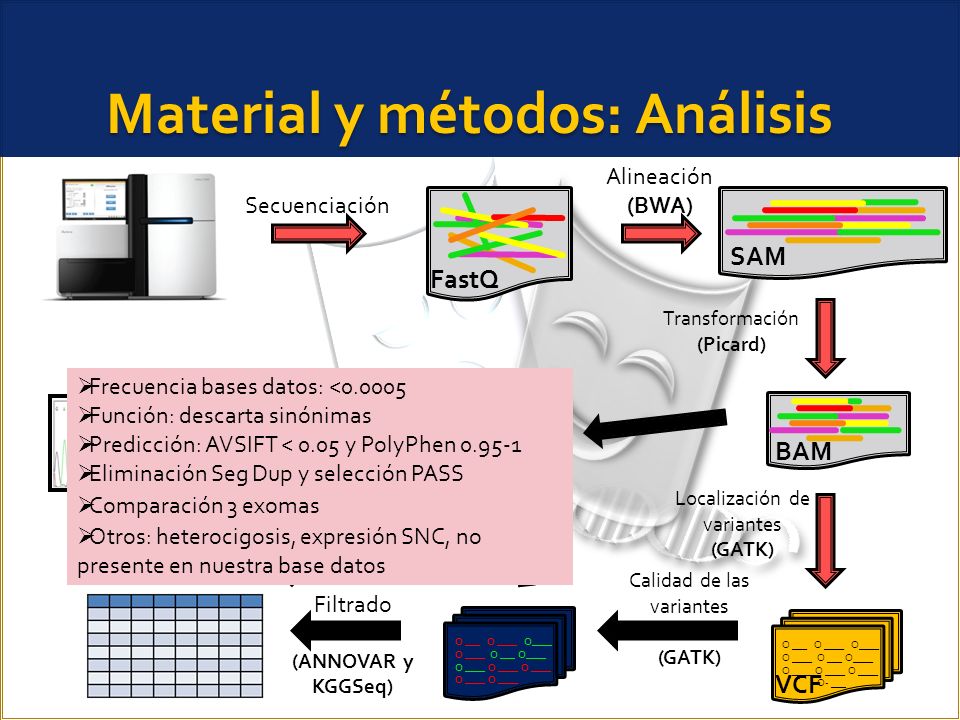 Material y métodos: Análisis

Secuenciación

FastQ

Alineación (BWA)

SAM

Transformación (Picard)

BAM

Localización de variantes (GATK)

VCF

Calidad de las variantes

(GATK)

Filtrado

(ANNOVAR y KGGSeq)

➢Frecuencia bases datos: <0.0005
➢Función: descarta sinónimas
➢Predicción: AVSIFT < 0.05 y PolyPhen 0.95-1
➢Eliminación Seg Dup y selección PASS
➢Comparación 3 exomas
➢Otros: heterocigosis, expresión SNC, no presente en nuestra base datos